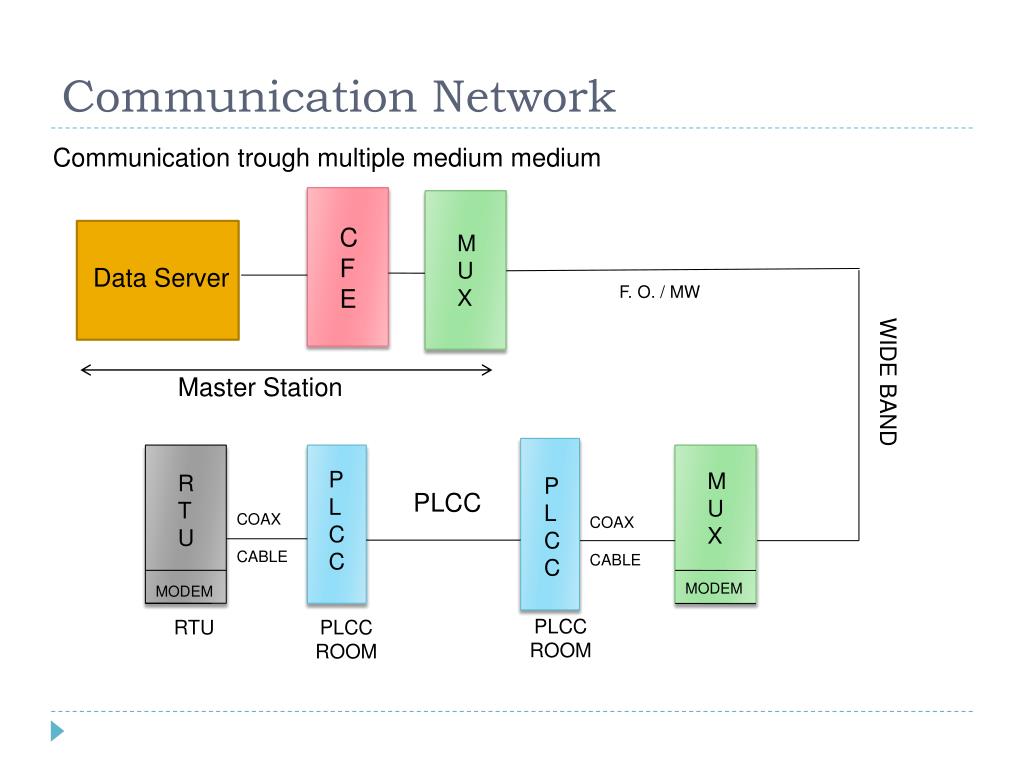 Communication Network

Communication trough multiple medium medium

Data Server

C
F
E

M
U
X

F. O. / MW

WIDE BAND

Master Station

R
T
U

MODEM

COAX

CABLE

P
L
C
C

PLCC

P
L
C
C

COAX

CABLE

M
U
X

MODEM

RTU

PLCC
ROOM

PLCC
ROOM